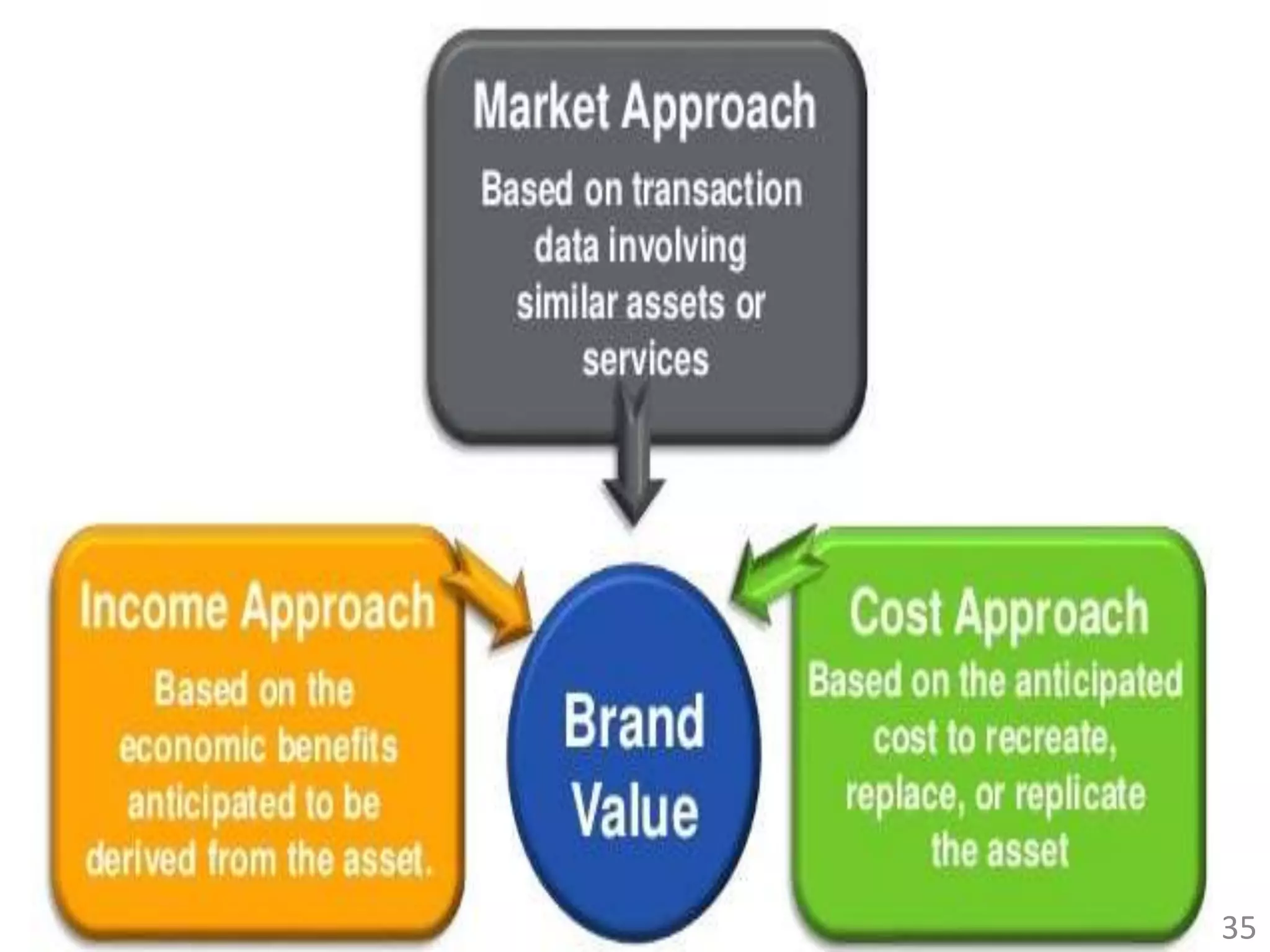 Market Approach

Based on transaction data involving similar assets or services

Income Approach

Based on the economic benefits anticipated to be derived from the asset.

Brand Value

Cost Approach

Based on the anticipated cost to recreate, replace, or replicate the asset

35